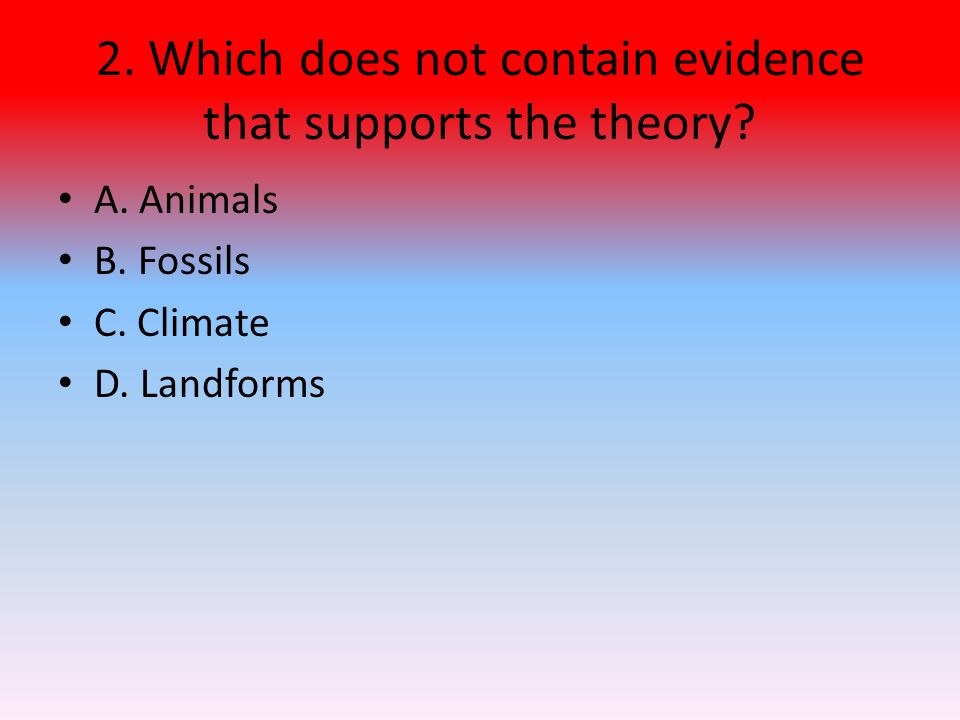 2. Which does not contain evidence that supports the theory?

• A. Animals
• B. Fossils
• C. Climate
• D. Landforms